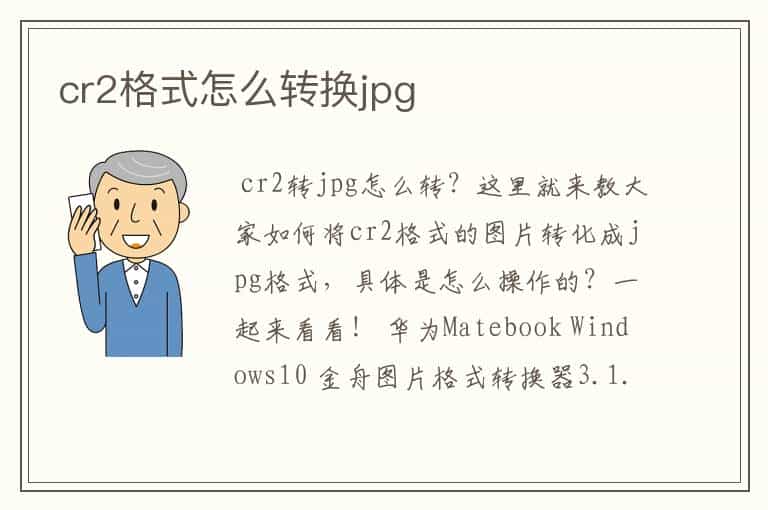 cr2格式怎么转换jpg

cr2转jpg怎么转？这里就来教大家如何将cr2格式的图片转化成jpg格式，具体是怎么操作的？一起来看看！ 华为Matebook Windows10 金舟图片格式转换器3.1.